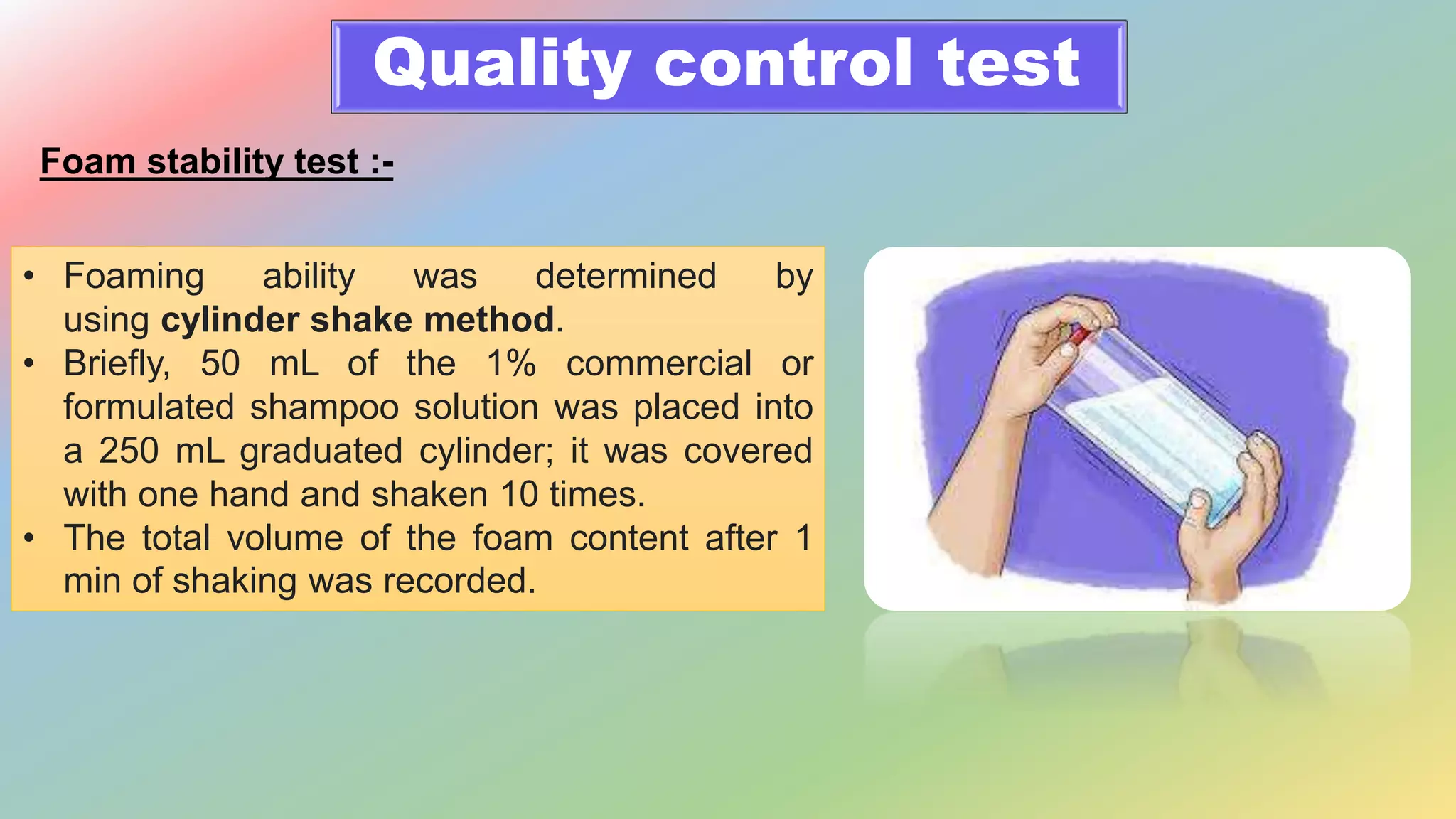 Quality control test

Foam stability test :-

• Foaming ability was determined by using cylinder shake method.
• Briefly, 50 mL of the 1% commercial or formulated shampoo solution was placed into a 250 mL graduated cylinder; it was covered with one hand and shaken 10 times.
• The total volume of the foam content after 1 min of shaking was recorded.